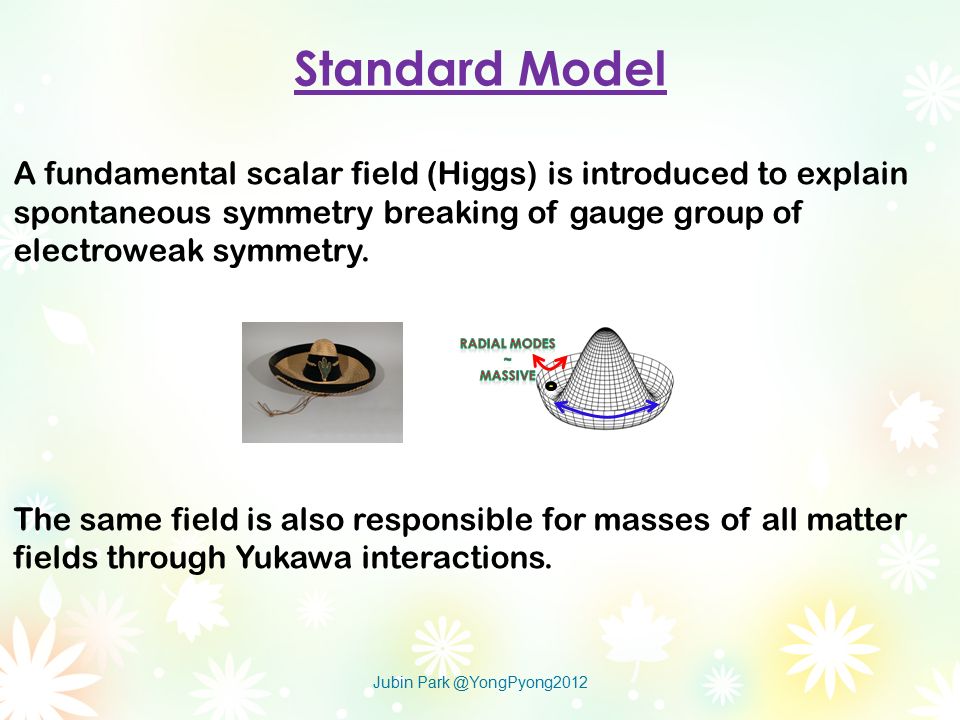 Standard Model

A fundamental scalar field (Higgs) is introduced to explain spontaneous symmetry breaking of gauge group of electroweak symmetry.

RADIAL MODES
~
MASSIVE

The same field is also responsible for masses of all matter fields through Yukawa interactions.

Jubin Park @YongPyong2012